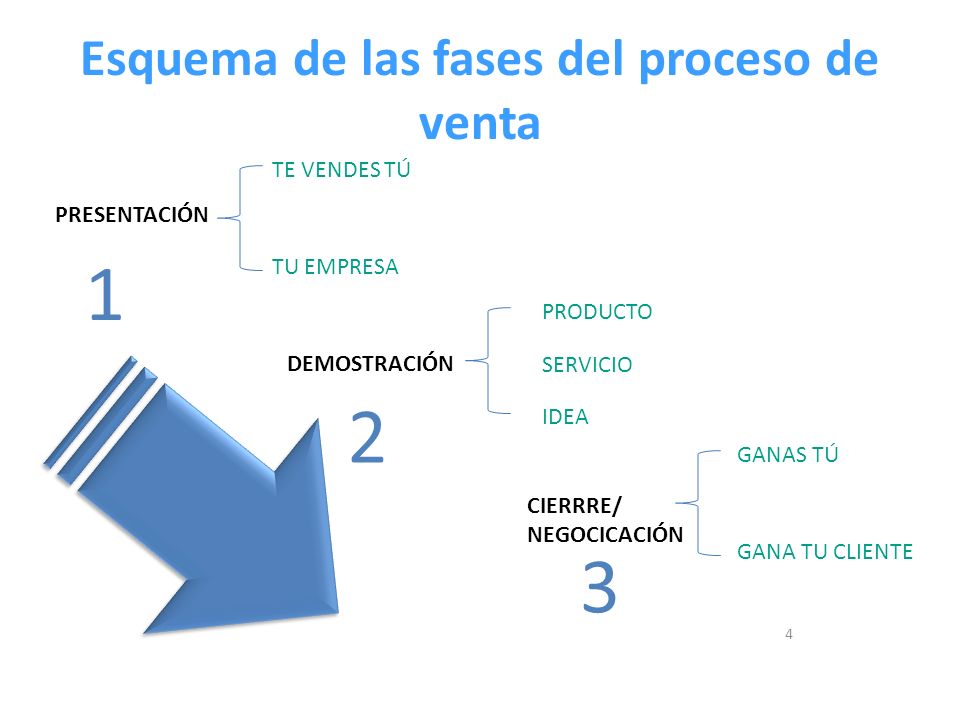 Esquema de las fases del proceso de venta

PRESENTACIÓN

TE VENDES TÚ

TU EMPRESA

1

DEMOSTRACIÓN

PRODUCTO

SERVICIO

IDEA

2

CIERRRE/ NEGOCICACIÓN

GANAS TÚ

GANA TU CLIENTE

3

4